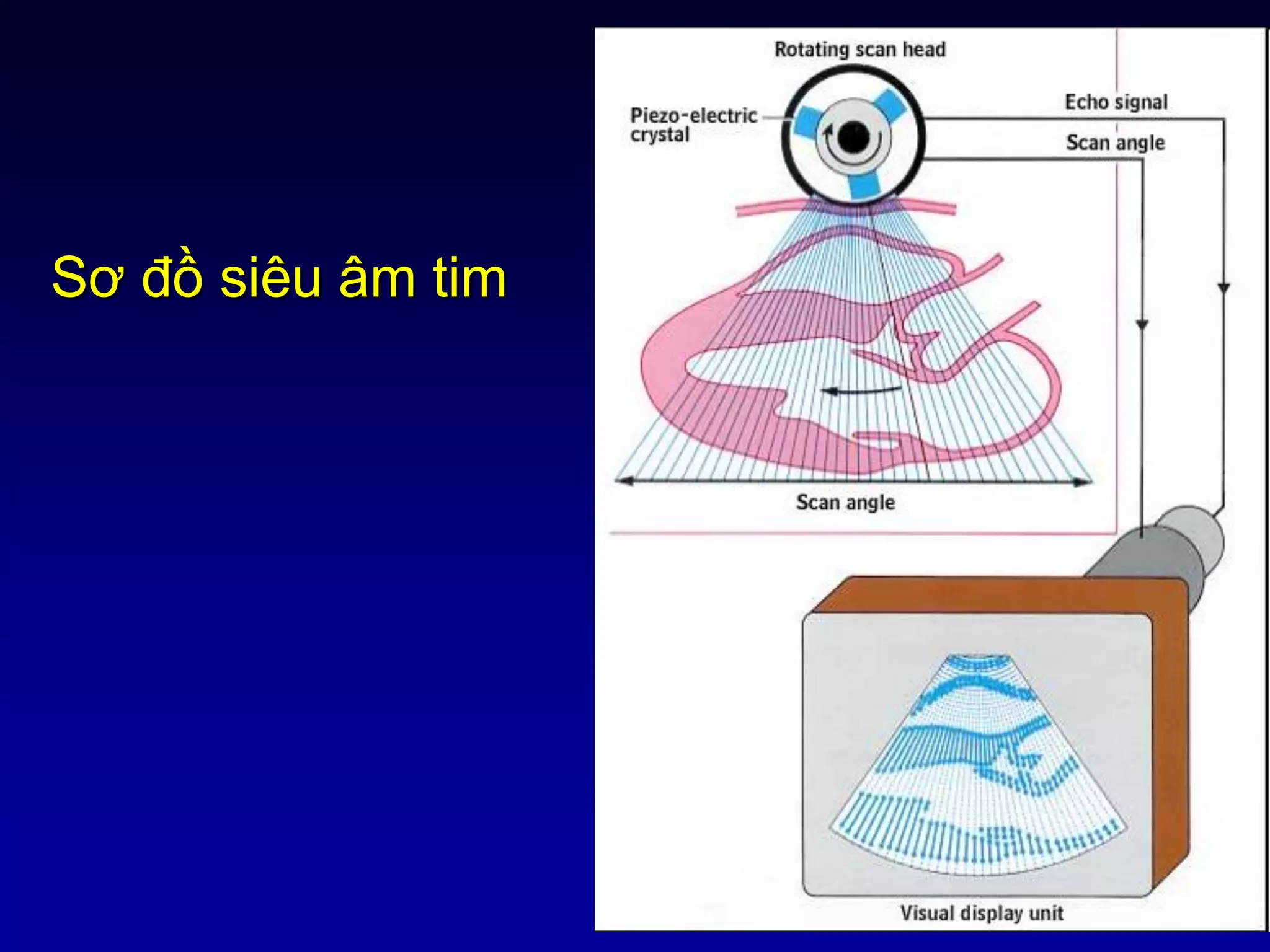 Sơ đồ siêu âm tim

Rotating scan head

Piezo-electric crystal

Echo signal

Scan angle

Scan angle

Visual display unit